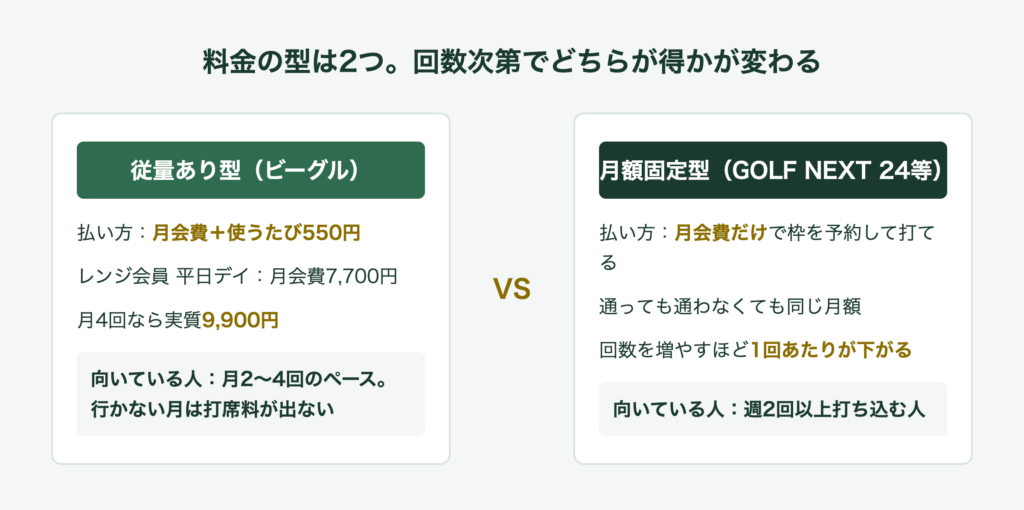 料金の型は2つ。回数次第でどちらが得かが変わる

従量あり型（ビーグル）

払い方：月会費＋使うたび550円

レンジ会員 平日デイ：月会費7,700円

月4回なら実質9,900円

向いている人：月2〜4回のペース。行かない月は打席料が出ない

VS

月額固定型（GOLF NEXT 24等）

払い方：月会費だけで枠を予約して打てる

通っても通わなくても同じ月額

回数を増やすほど1回あたりが下がる

向いている人：週2回以上打ち込む人